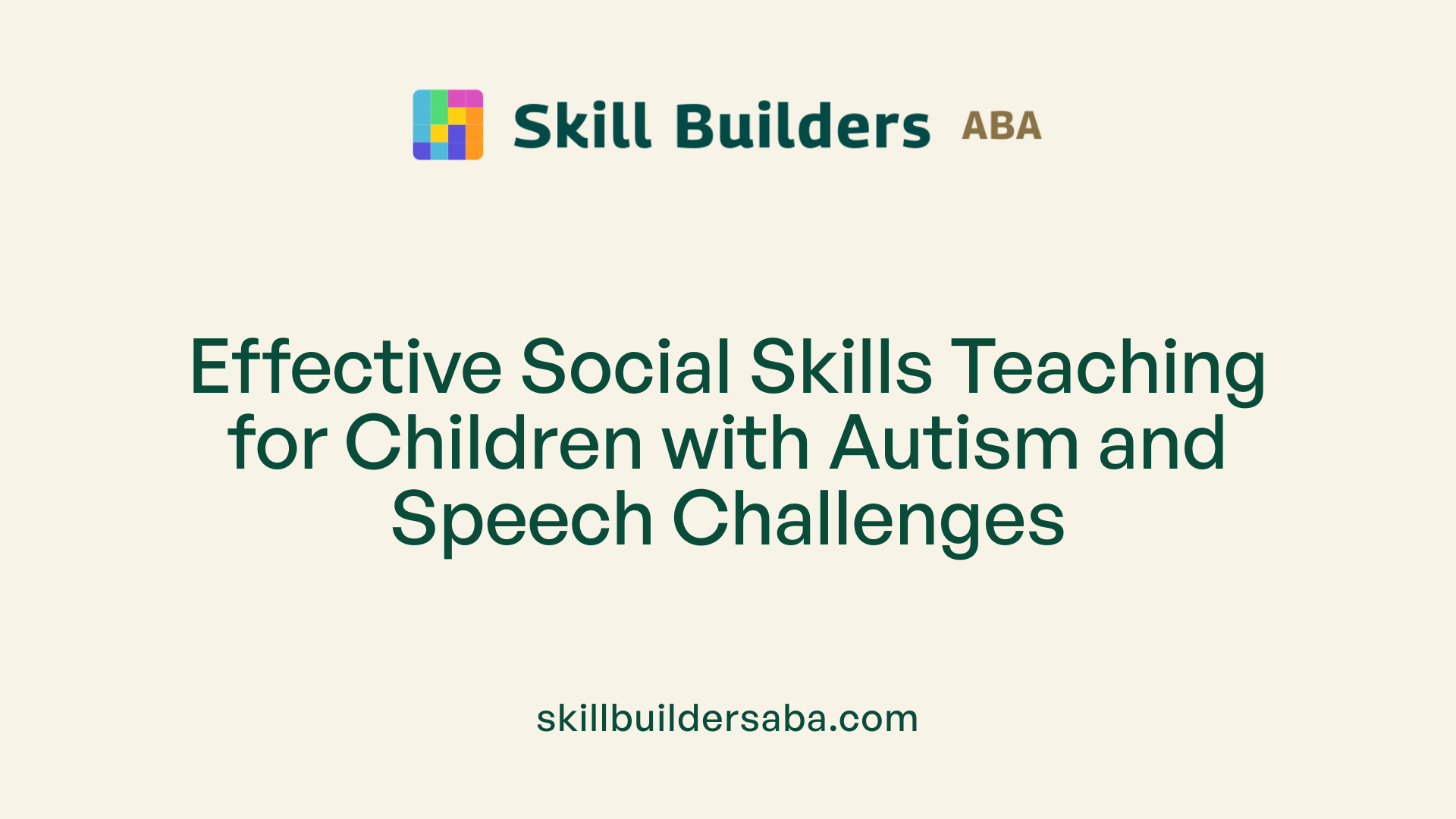 Skill Builders ABA

Effective Social Skills Teaching for Children with Autism and Speech Challenges

skillbuildersaba.com